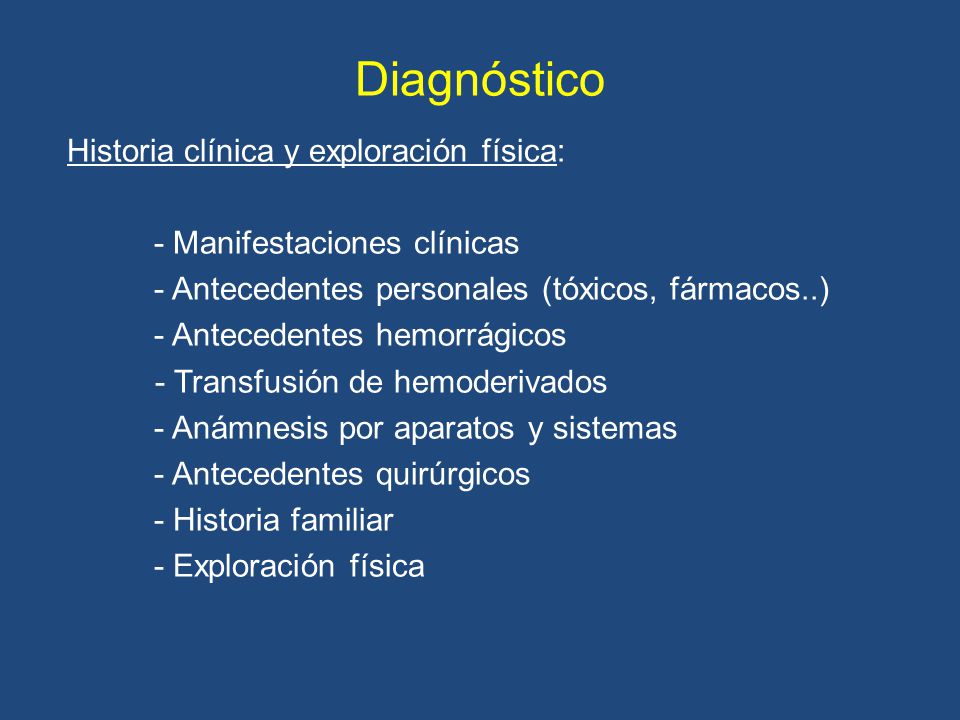 Diagnóstico

Historia clínica y exploración física:

- Manifestaciones clínicas
- Antecedentes personales (tóxicos, fármacos..)
- Antecedentes hemorrágicos
- Transfusión de hemoderivados
- Anámnesis por aparatos y sistemas
- Antecedentes quirúrgicos
- Historia familiar
- Exploración física